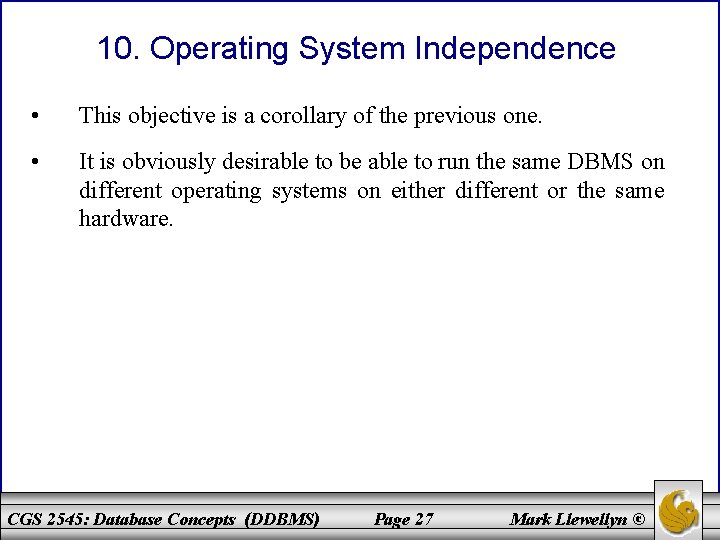 10. Operating System Independence

• This objective is a corollary of the previous one.

• It is obviously desirable to be able to run the same DBMS on different operating systems on either different or the same hardware.

CGS 2545: Database Concepts (DDBMS) Page 27 Mark Llewellyn ©